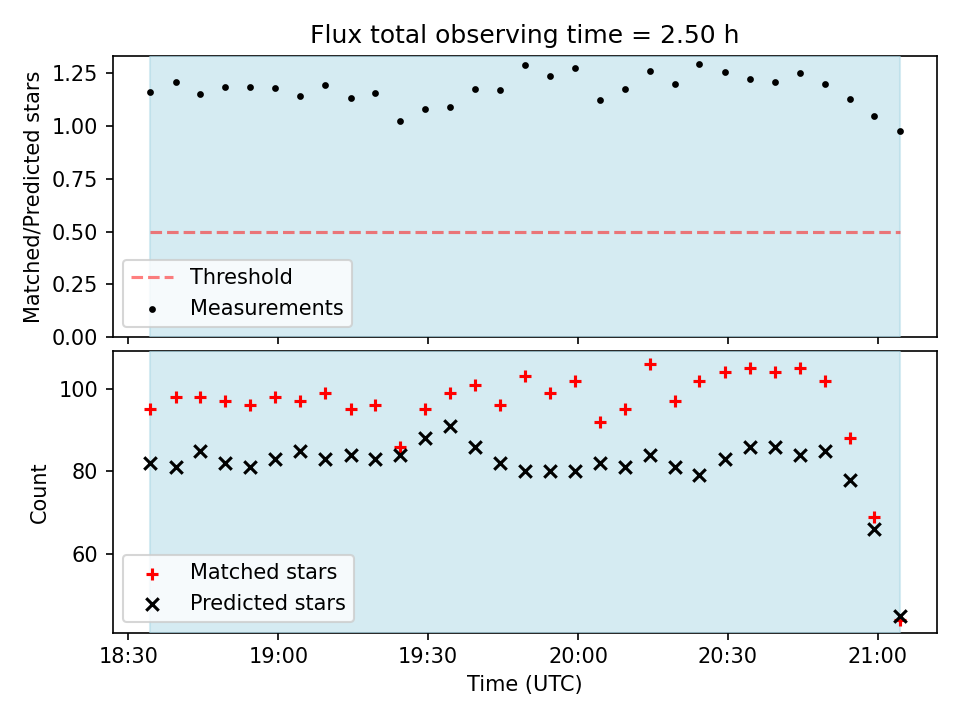 Flux total observing time = 2.50 h

Matched/Predicted stars

1.25
1.00
0.75
0.50
0.25
0.00

Threshold
Measurements

Count

100
80
60

Matched stars
Predicted stars

18:30
19:00
19:30
20:00
20:30
21:00

Time (UTC)